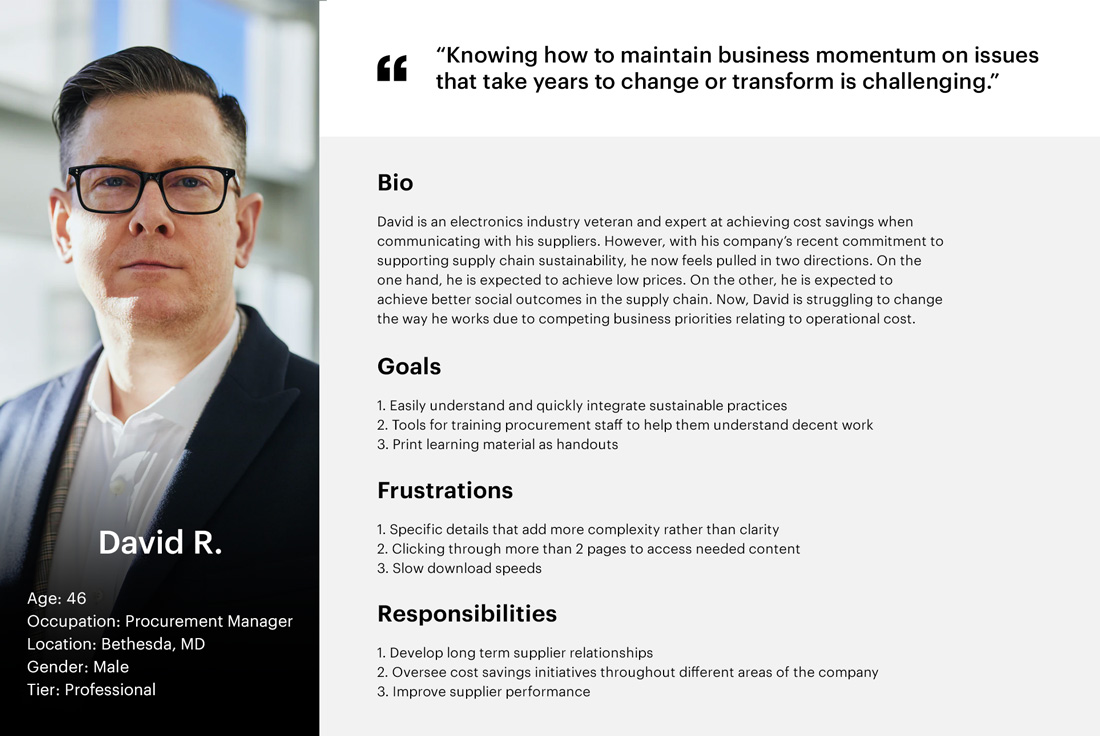 David R.

Age: 46
Occupation: Procurement Manager
Location: Bethesda, MD
Gender: Male
Tier: Professional

"Knowing how to maintain business momentum on issues that take years to change or transform is challenging."

Bio

David is an electronics industry veteran and expert at achieving cost savings when communicating with his suppliers. However, with his company's recent commitment to supporting supply chain sustainability, he now feels pulled in two directions. On the one hand, he is expected to achieve low prices. On the other, he is expected to achieve better social outcomes in the supply chain. Now, David is struggling to change the way he works due to competing business priorities relating to operational cost.

Goals

1. Easily understand and quickly integrate sustainable practices
2. Tools for training procurement staff to help them understand decent work
3. Print learning material as handouts

Frustrations

1. Specific details that add more complexity rather than clarity
2. Clicking through more than 2 pages to access needed content
3. Slow download speeds

Responsibilities

1. Develop long term supplier relationships
2. Oversee cost savings initiatives throughout different areas of the company
3. Improve supplier performance